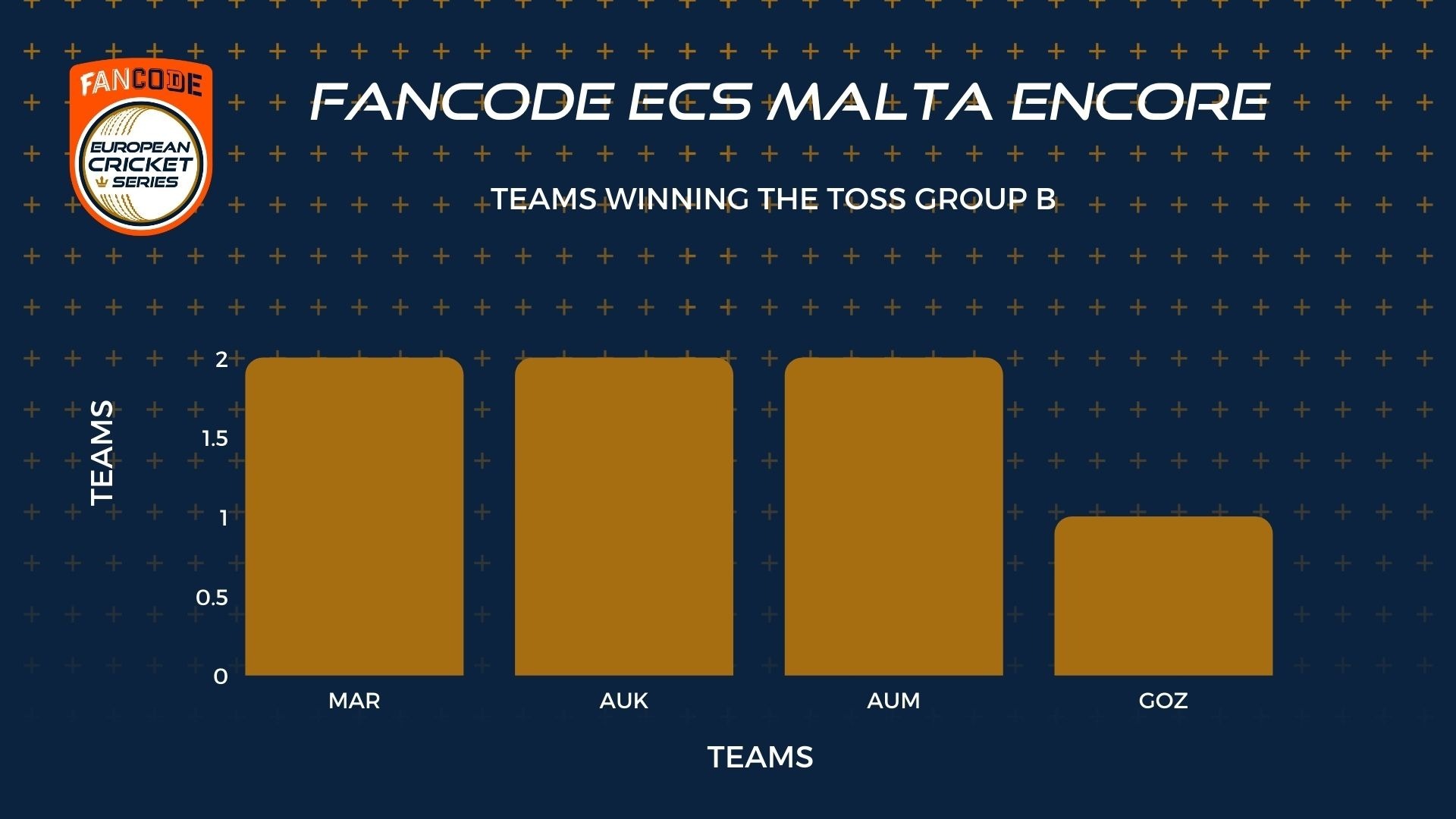 FANCODE
EUROPEAN CRICKET SERIES

FANCODE ECS MALTA ENCORE

TEAMS WINNING THE TOSS GROUP B

TEAMS

2
1.5
1
0.5
0

MAR
AUK
AUM
GOZ

TEAMS